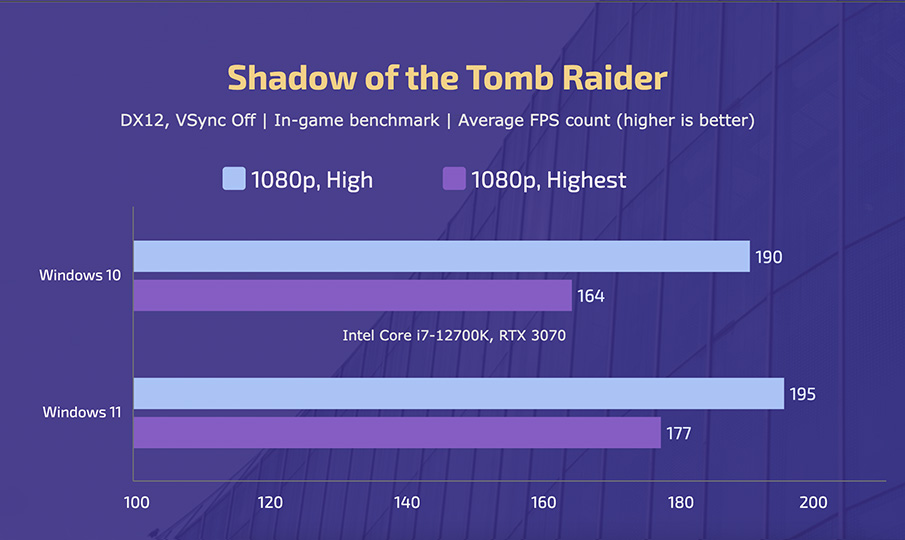 Shadow of the Tomb Raider

DX12, VSync Off | In-game benchmark | Average FPS count (higher is better)

1080p, High
1080p, Highest

Windows 10
190
164

Intel Core i7-12700K, RTX 3070

Windows 11
195
177

100
120
140
160
180
200